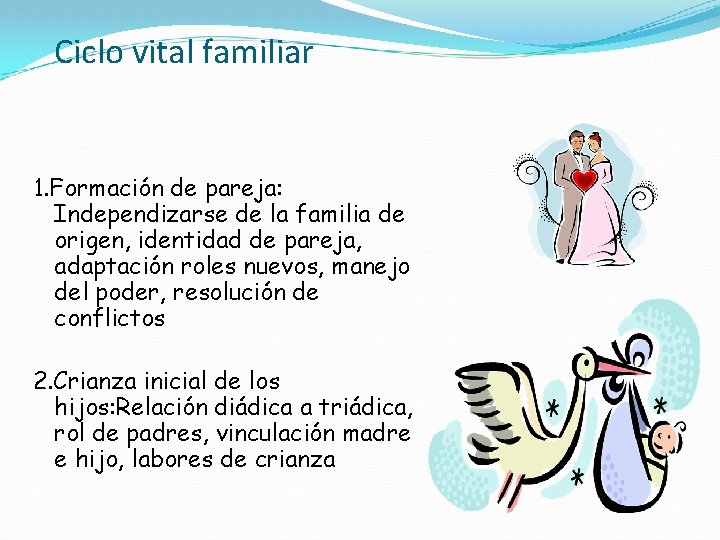 Ciclo vital familiar

1.Formación de pareja: Independizarse de la familia de origen, identidad de pareja, adaptación roles nuevos, manejo del poder, resolución de conflictos

2.Crianza inicial de los hijos:Relación diádica a triádica, rol de padres, vinculación madre e hijo, labores de crianza